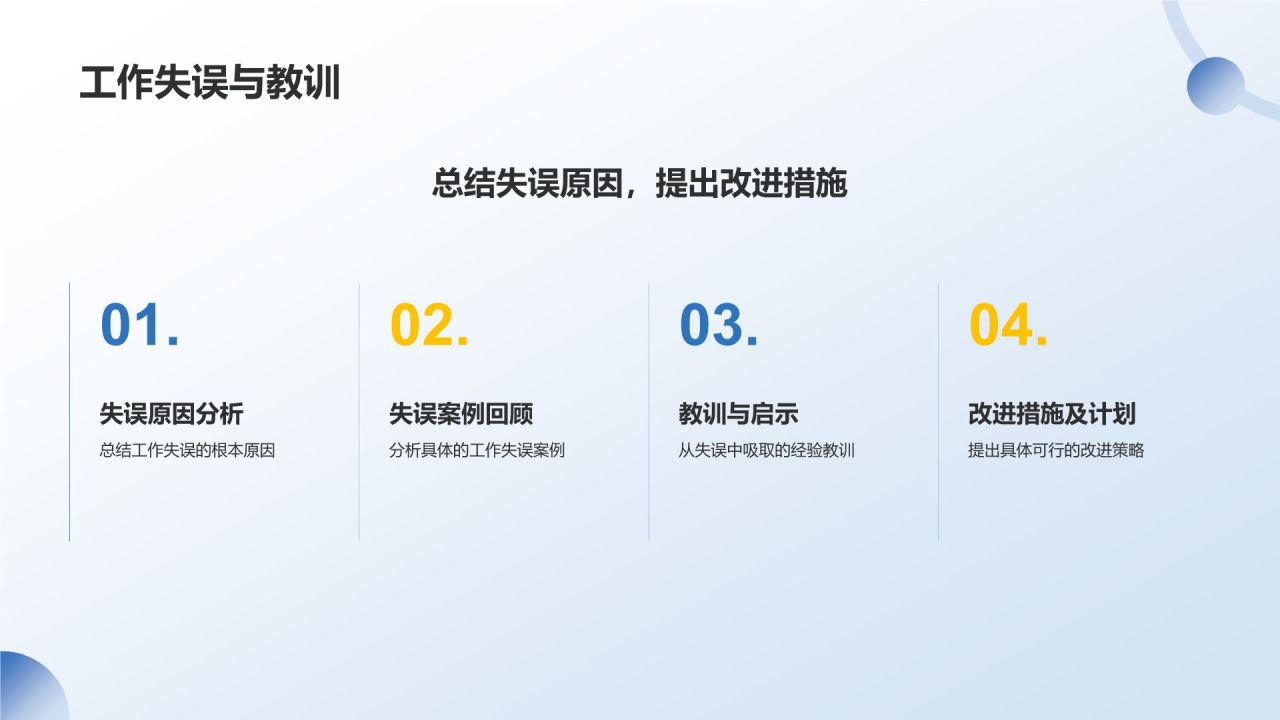 工作失误与教训

总结失误原因，提出改进措施

01.

失误原因分析

总结工作失误的根本原因

02.

失误案例回顾

分析具体的工作失误案例

03.

教训与启示

从失误中吸取的经验教训

04.

改进措施及计划

提出具体可行的改进策略